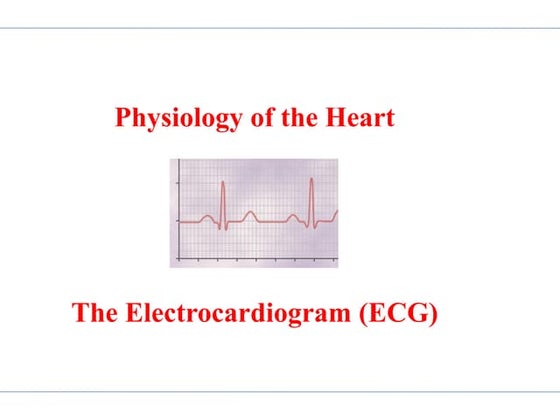 Physiology of the Heart

The Electrocardiogram (ECG)